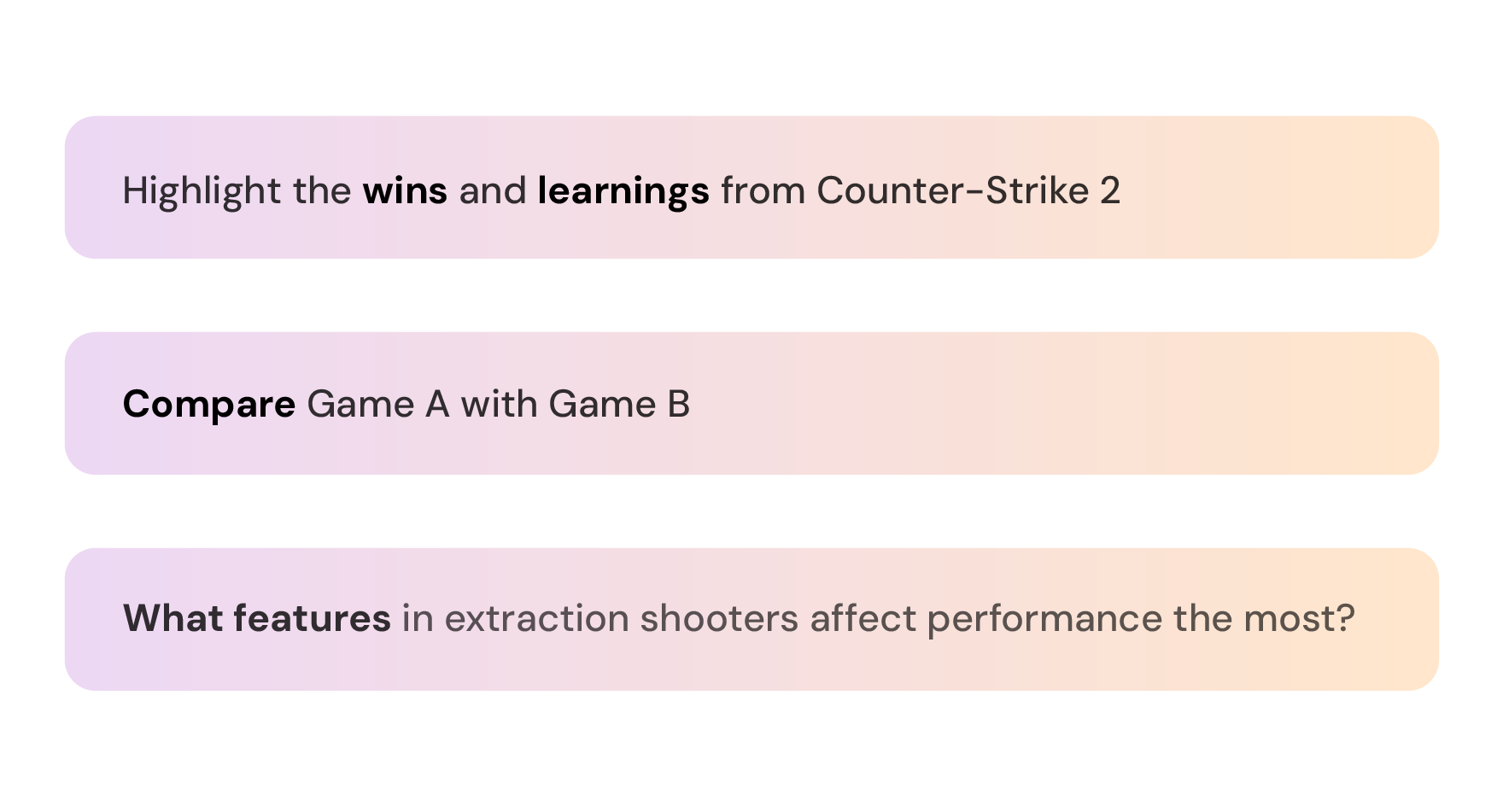 Highlight the wins and learnings from Counter-Strike 2

Compare Game A with Game B

What features in extraction shooters affect performance the most?